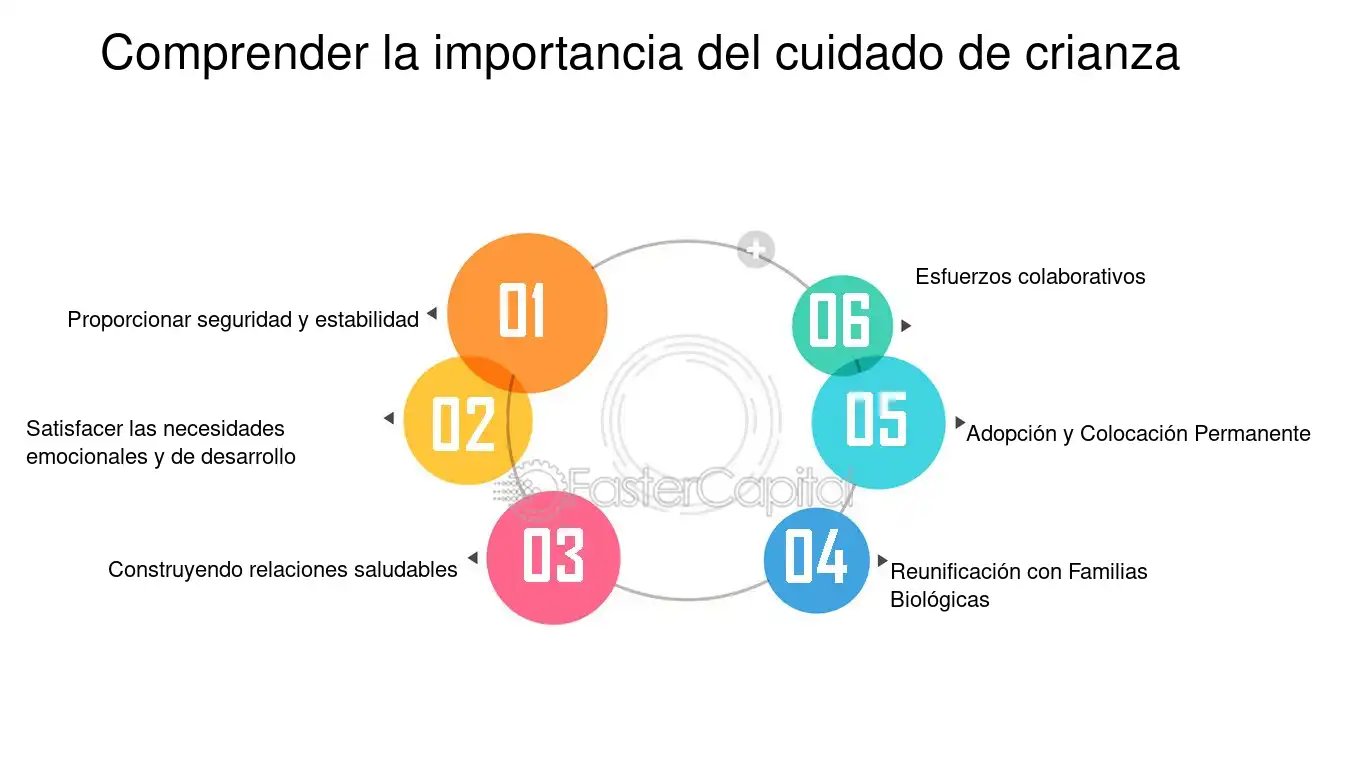 Comprender la importancia del cuidado de crianza

01
Proporcionar seguridad y estabilidad

02
Satisfacer las necesidades emocionales y de desarrollo

03
Construyendo relaciones saludables

04
Reunificación con Familias Biológicas

05
Adopción y Colocación Permanente

06
Esfuerzos colaborativos

FasterCapital